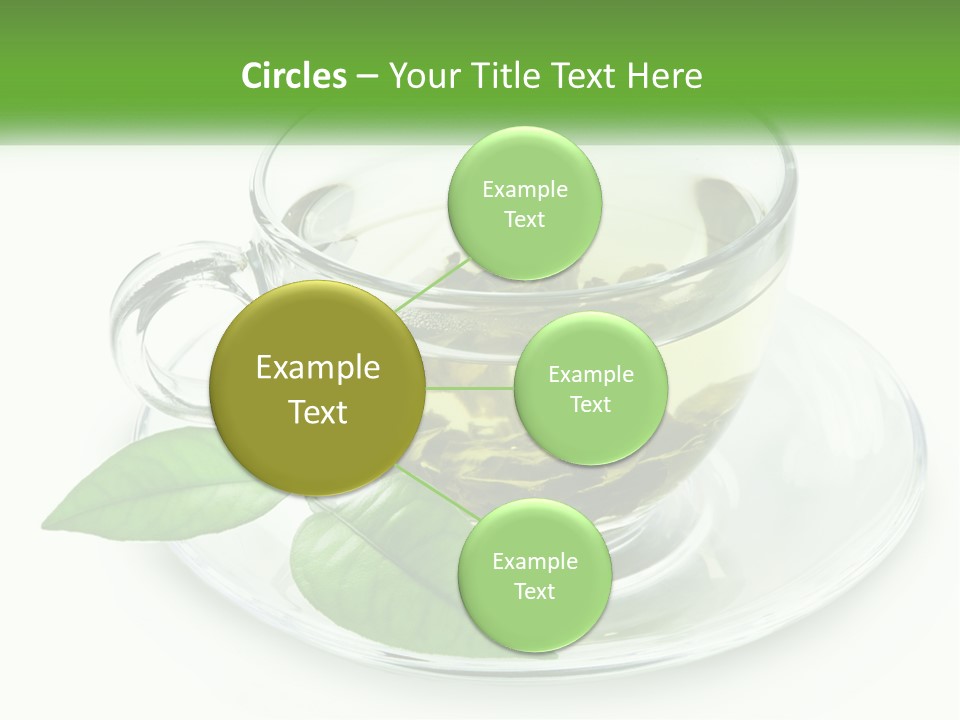 Circles – Your Title Text Here

Example Text

Example Text

Example Text

Example Text